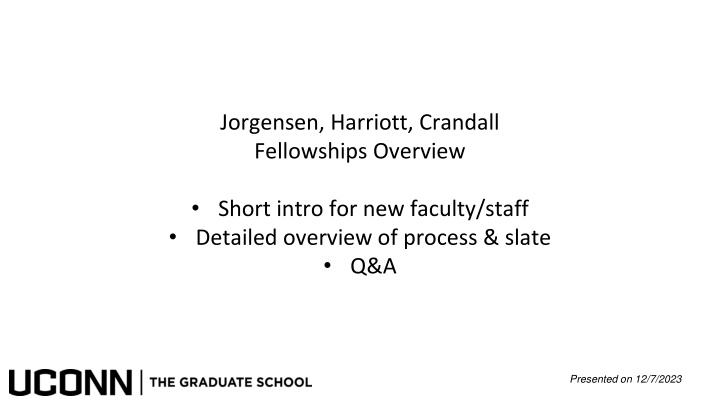 Jorgensen, Harriott, Crandall
Fellowships Overview

• Short intro for new faculty/staff
• Detailed overview of process & slate
• Q&A

UCONN | THE GRADUATE SCHOOL

Presented on 12/7/2023